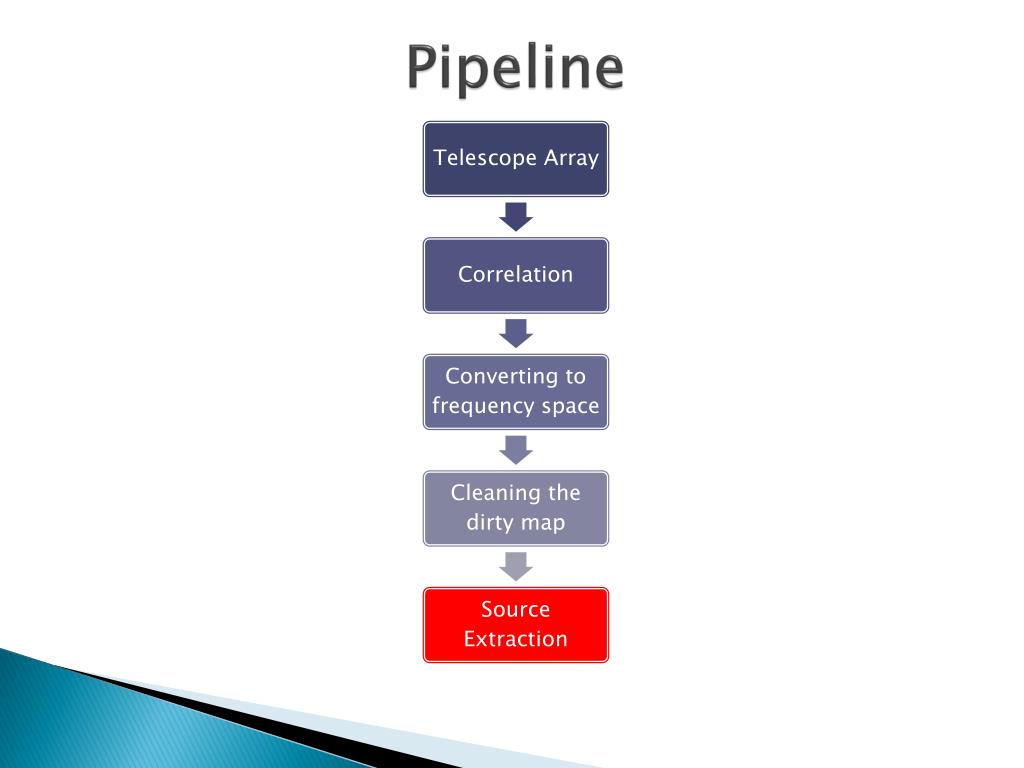 Pipeline

Telescope Array

Correlation

Converting to frequency space

Cleaning the dirty map

Source Extraction